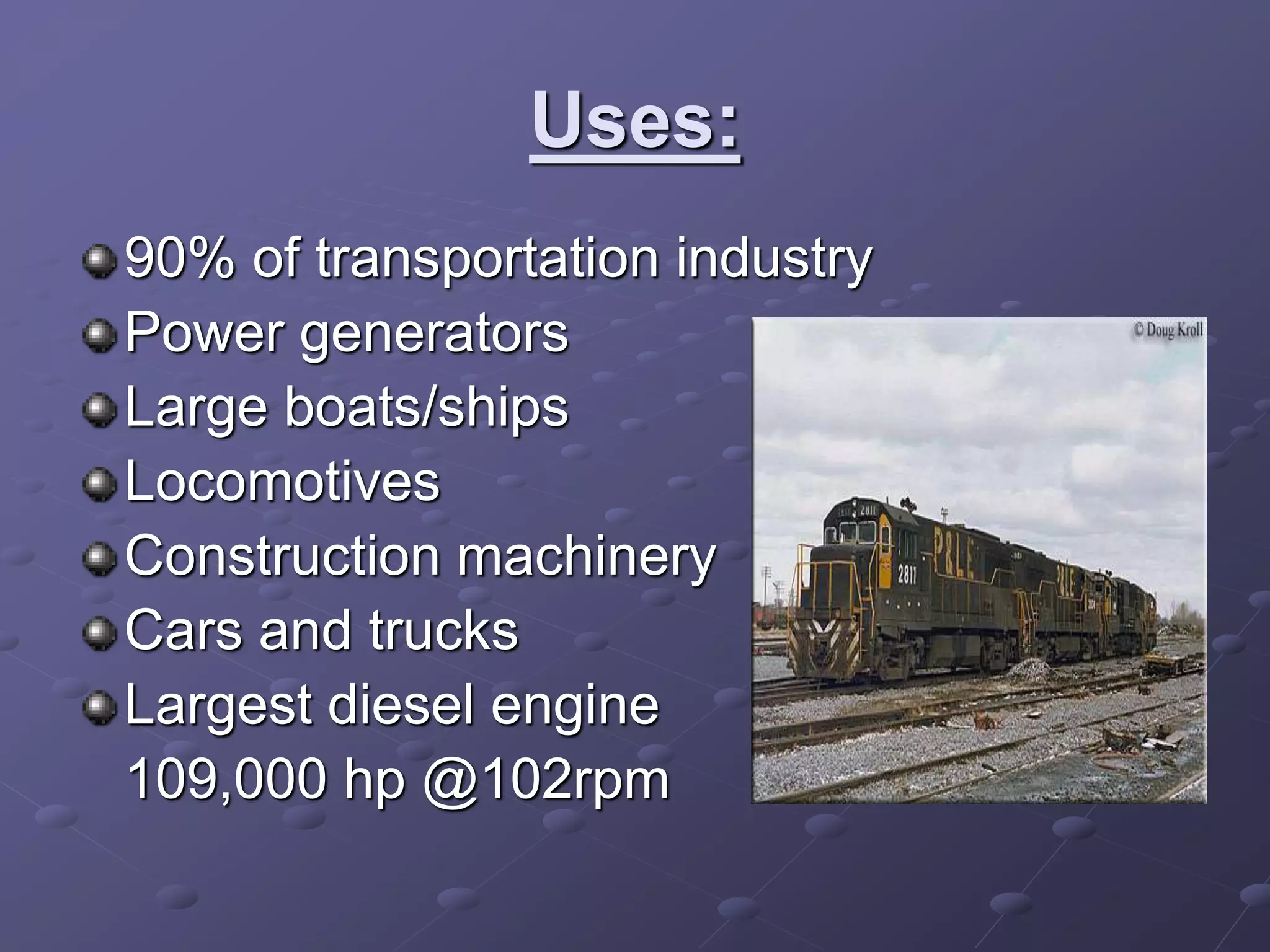 Uses:

90% of transportation industry
Power generators
Large boats/ships
Locomotives
Construction machinery
Cars and trucks
Largest diesel engine 109,000 hp @102rpm

© Doug Kroll

2811
P&LE
2811
P&LE